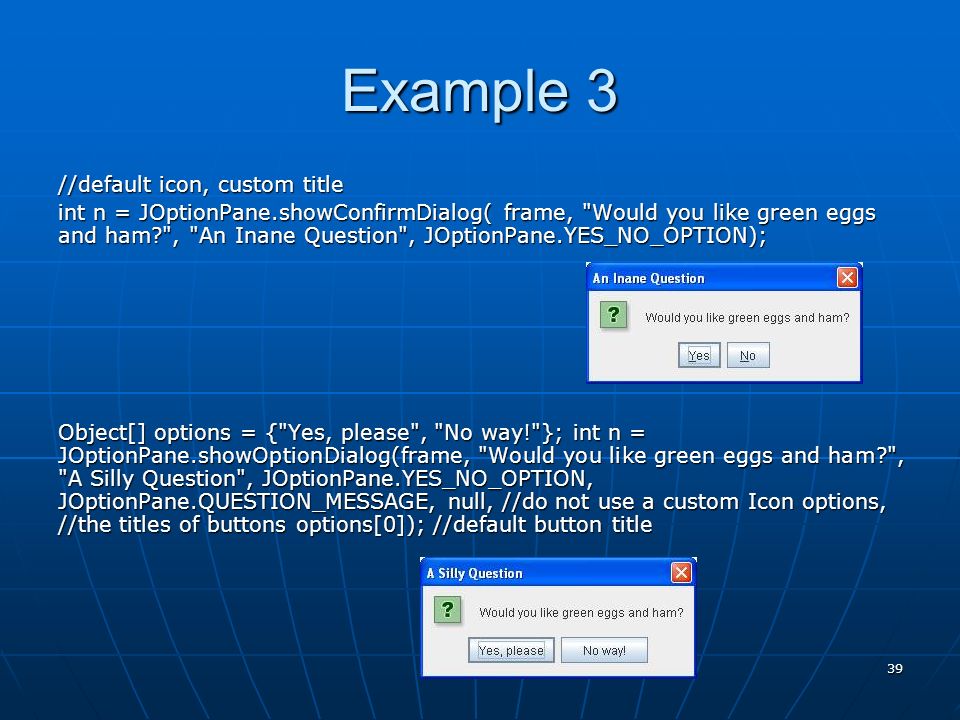 Example 3

//default icon, custom title

int n = JOptionPane.showConfirmDialog( frame, "Would you like green eggs and ham?", "An Inane Question", JOptionPane.YES_NO_OPTION);

An Inane Question

?

Would you like green eggs and ham?

Yes No

Object[] options = {"Yes, please", "No way!"}; int n = JOptionPane.showOptionDialog(frame, "Would you like green eggs and ham?", "A Silly Question", JOptionPane.YES_NO_OPTION, JOptionPane.QUESTION_MESSAGE, null, //do not use a custom Icon options, //the titles of buttons options[0]); //default button title

A Silly Question

?

Would you like green eggs and ham?

Yes, please No way!

39